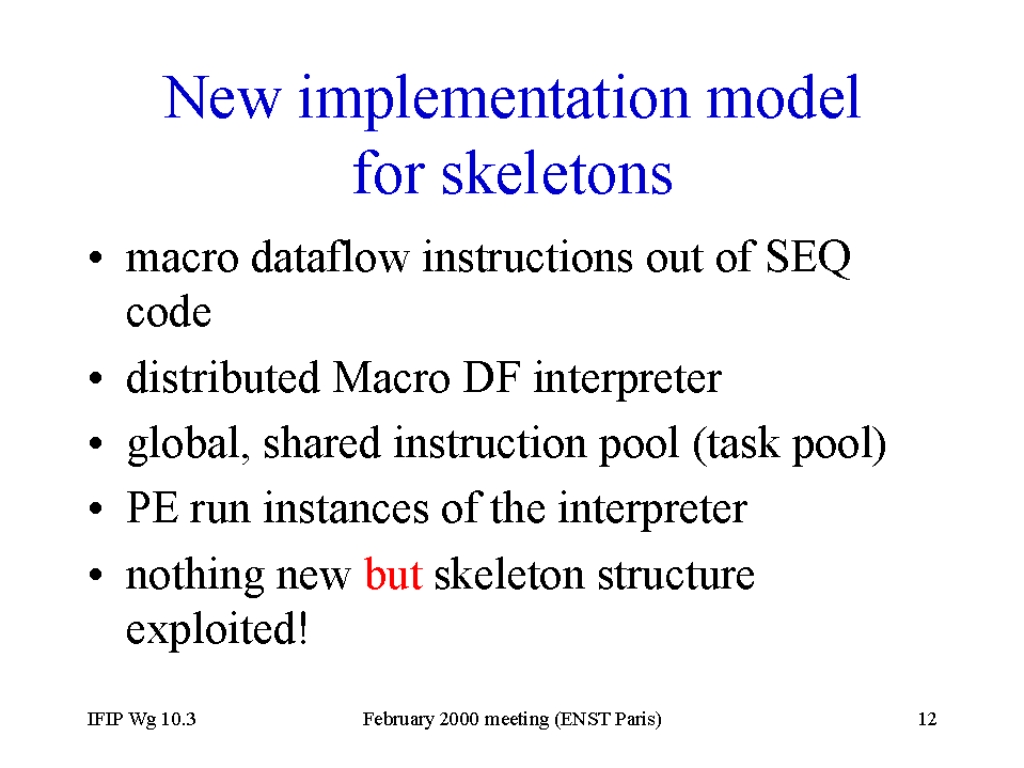 New implementation model for skeletons

• macro dataflow instructions out of SEQ code
• distributed Macro DF interpreter
• global, shared instruction pool (task pool)
• PE run instances of the interpreter
• nothing new but skeleton structure exploited!

IFIP Wg 10.3 February 2000 meeting (ENST Paris) 12